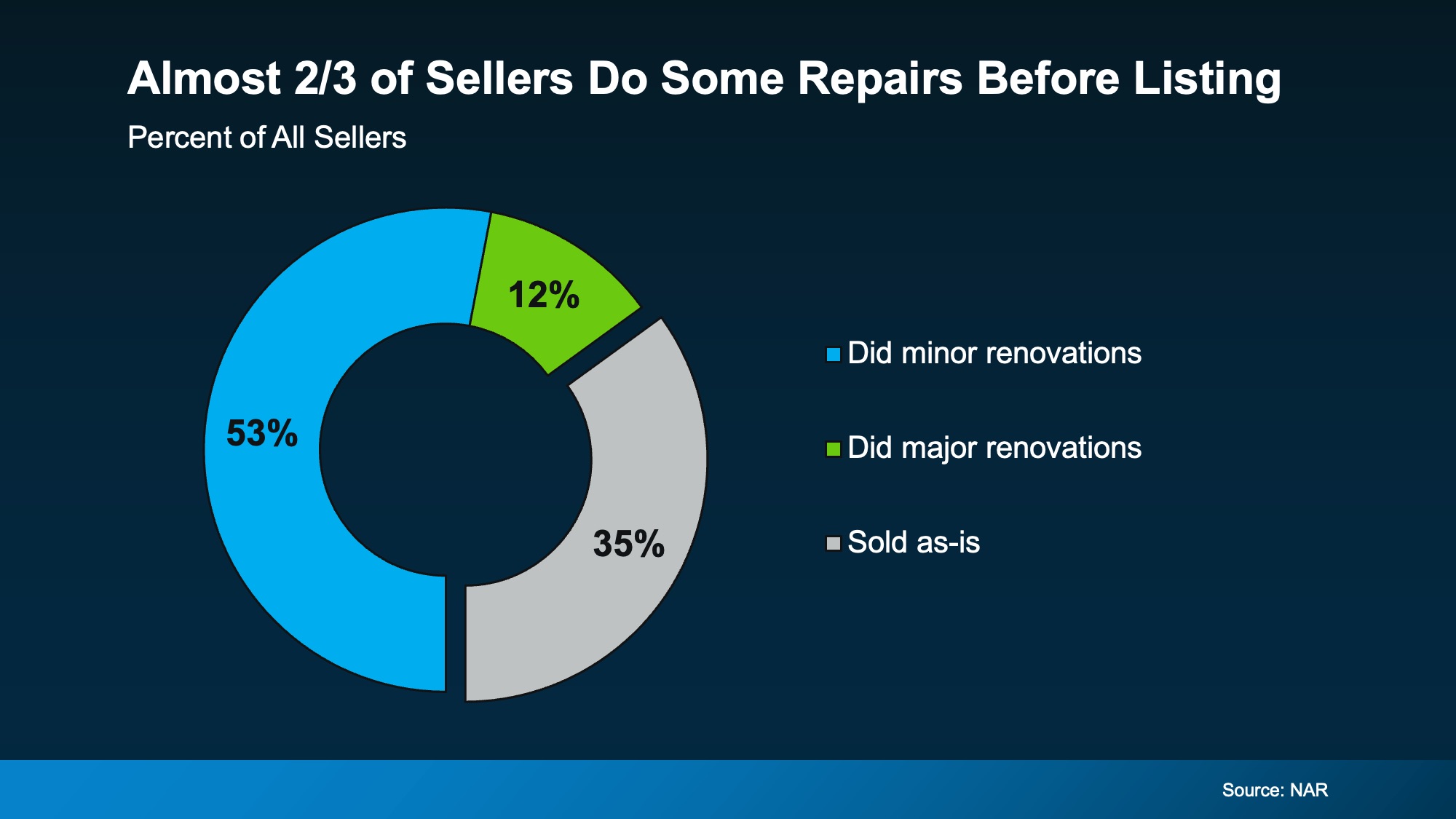 Almost 2/3 of Sellers Do Some Repairs Before Listing

Percent of All Sellers

12%

53%

35%

Did minor renovations

Did major renovations

Sold as-is

Source: NAR